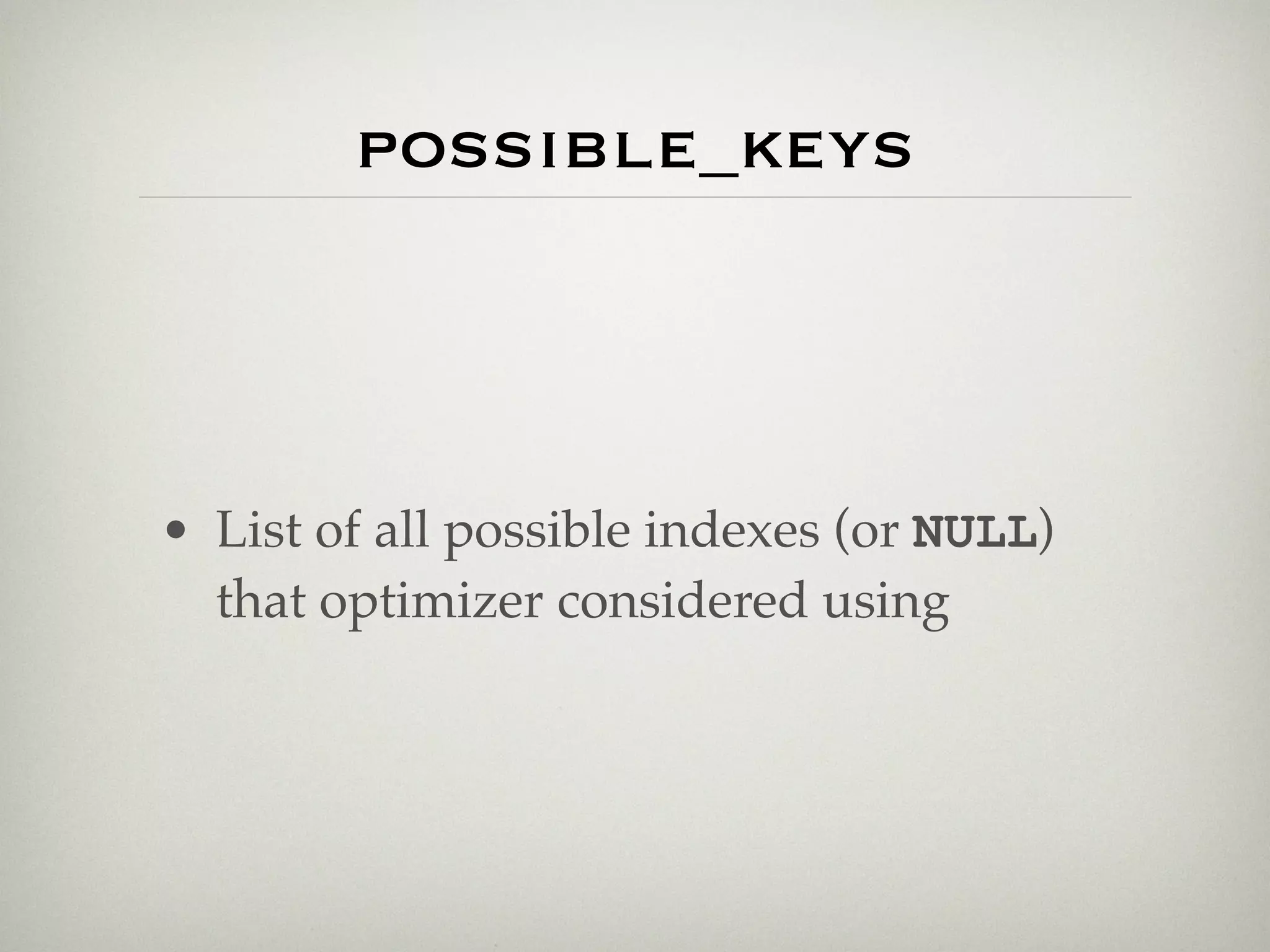 POSSIBLE_KEYS

• List of all possible indexes (or NULL) that optimizer considered using